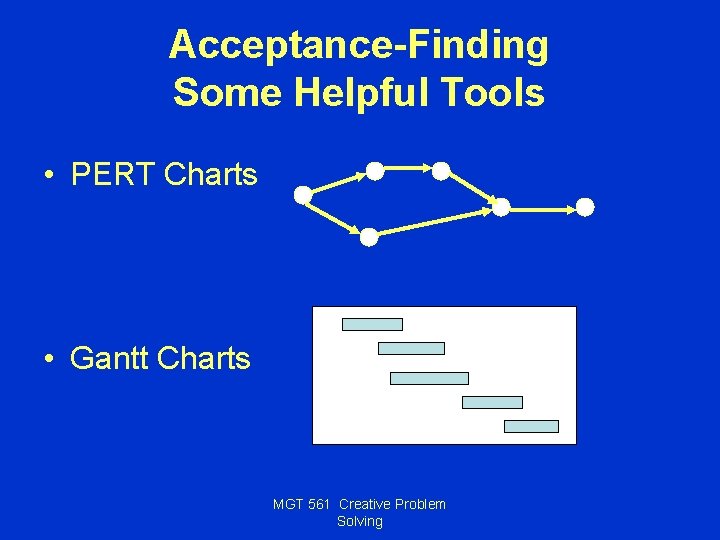 Acceptance-Finding
Some Helpful Tools

• PERT Charts

• Gantt Charts

MGT 561 Creative Problem Solving